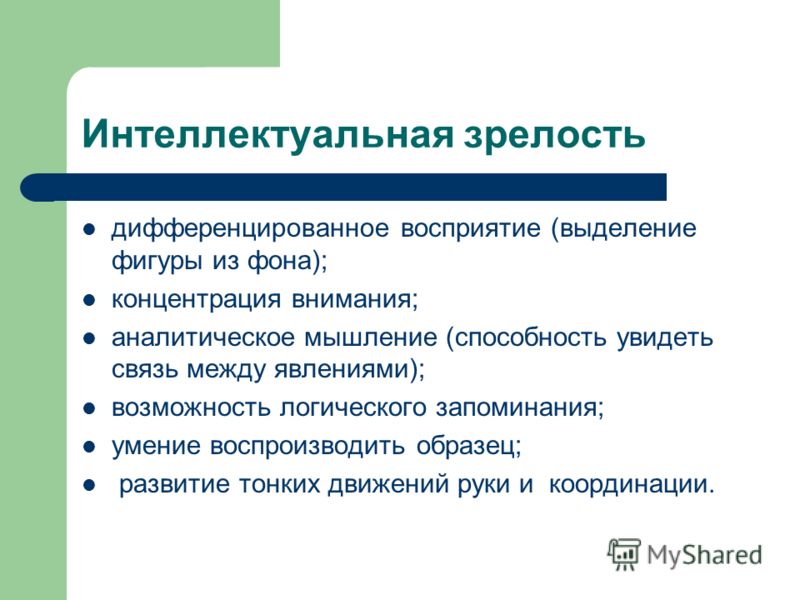 Интеллектуальная зрелость

- дифференцированное восприятие (выделение фигуры из фона);
- концентрация внимания;
- аналитическое мышление (способность увидеть связь между явлениями);
- возможность логического запоминания;
- умение воспроизводить образец;
- развитие тонких движений руки и координации.

MyShared